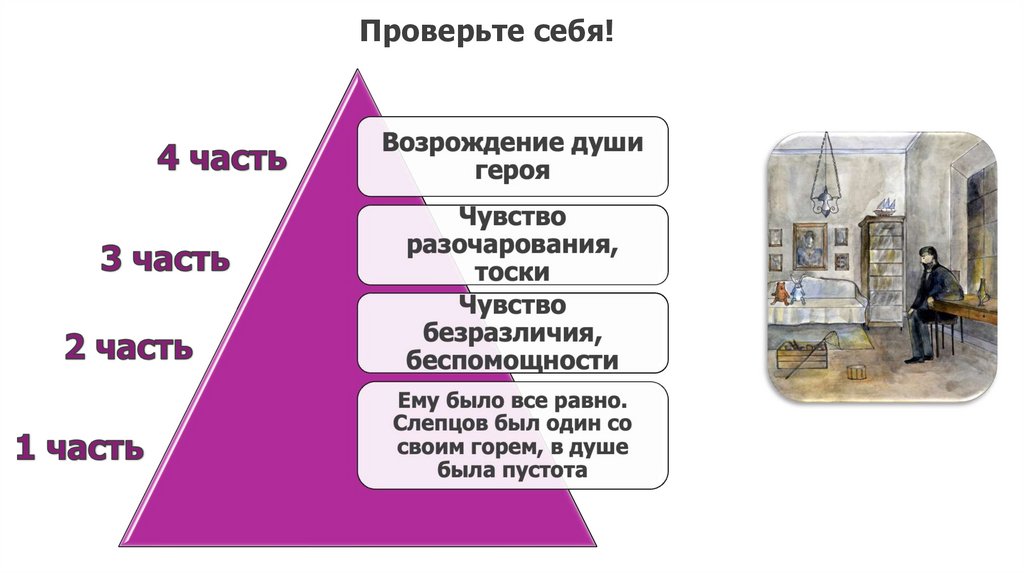 Проверьте себя!

4 часть

Возрождение души героя

3 часть

Чувство разочарования, тоски

2 часть

Чувство безразличия, беспомощности

1 часть

Ему было все равно. Слепцов был один со своим горем, в душе была пустота